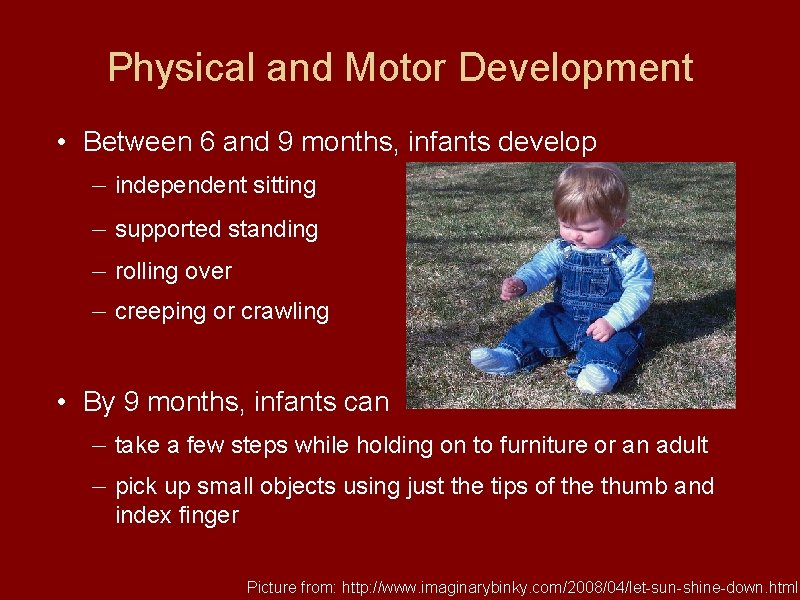 Physical and Motor Development

• Between 6 and 9 months, infants develop
– independent sitting
– supported standing
– rolling over
– creeping or crawling

• By 9 months, infants can
– take a few steps while holding on to furniture or an adult
– pick up small objects using just the tips of the thumb and index finger

Picture from: http://www.imaginarybinky.com/2008/04/let-sun-shine-down.html